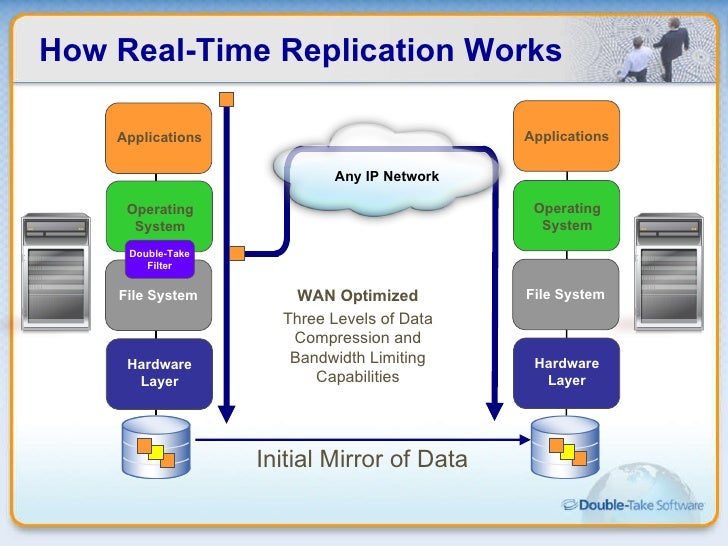 How Real-Time Replication Works

Applications

Operating System

Double-Take Filter

File System

Hardware Layer

Any IP Network

WAN Optimized

Three Levels of Data Compression and Bandwidth Limiting Capabilities

Applications

Operating System

File System

Hardware Layer

Initial Mirror of Data

Double-Take Software